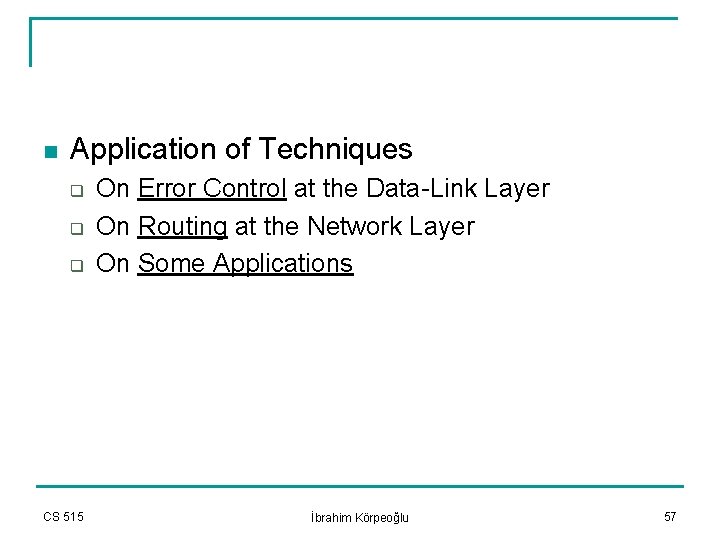 Application of Techniques

On Error Control at the Data-Link Layer

On Routing at the Network Layer

On Some Applications

CS 515 İbrahim Körpeoğlu 57